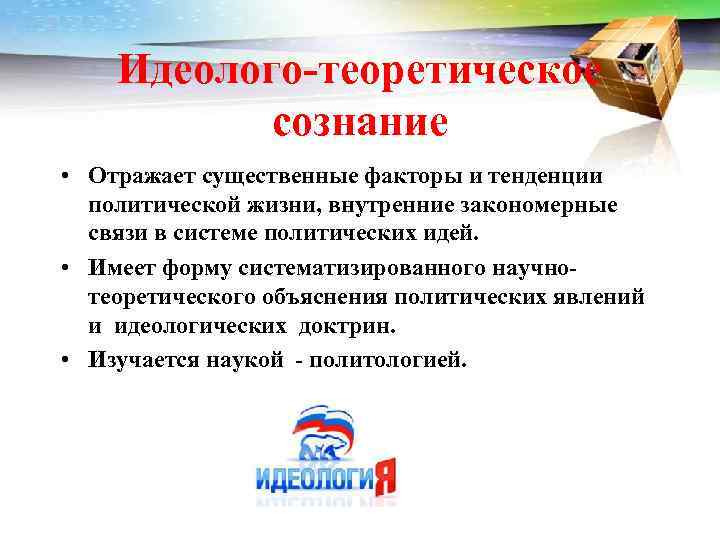 Идеолого-теоретическое сознание

• Отражает существенные факторы и тенденции политической жизни, внутренние закономерные связи в системе политических идей.

• Имеет форму систематизированного научно-теоретического объяснения политических явлений и идеологических доктрин.

• Изучается наукой - политологией.

ИДЕОЛОГИЯ